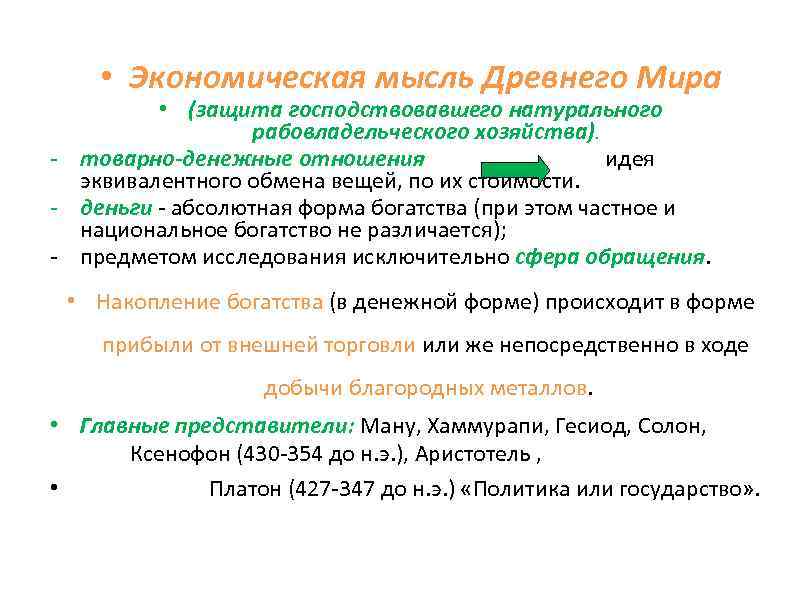 • Экономическая мысль Древнего Мира

• (защита господствовавшего натурального рабовладельческого хозяйства).

- товарно-денежные отношения идея эквивалентного обмена вещей, по их стоимости.
- деньги - абсолютная форма богатства (при этом частное и национальное богатство не различается);
- предметом исследования исключительно сфера обращения.

• Накопление богатства (в денежной форме) происходит в форме прибыли от внешней торговли или же непосредственно в ходе добычи благородных металлов.

• Главные представители: Ману, Хаммурапи, Гесиод, Солон, Ксенофон (430-354 до н.э.), Аристотель ,

• Платон (427-347 до н.э.) «Политика или государство».